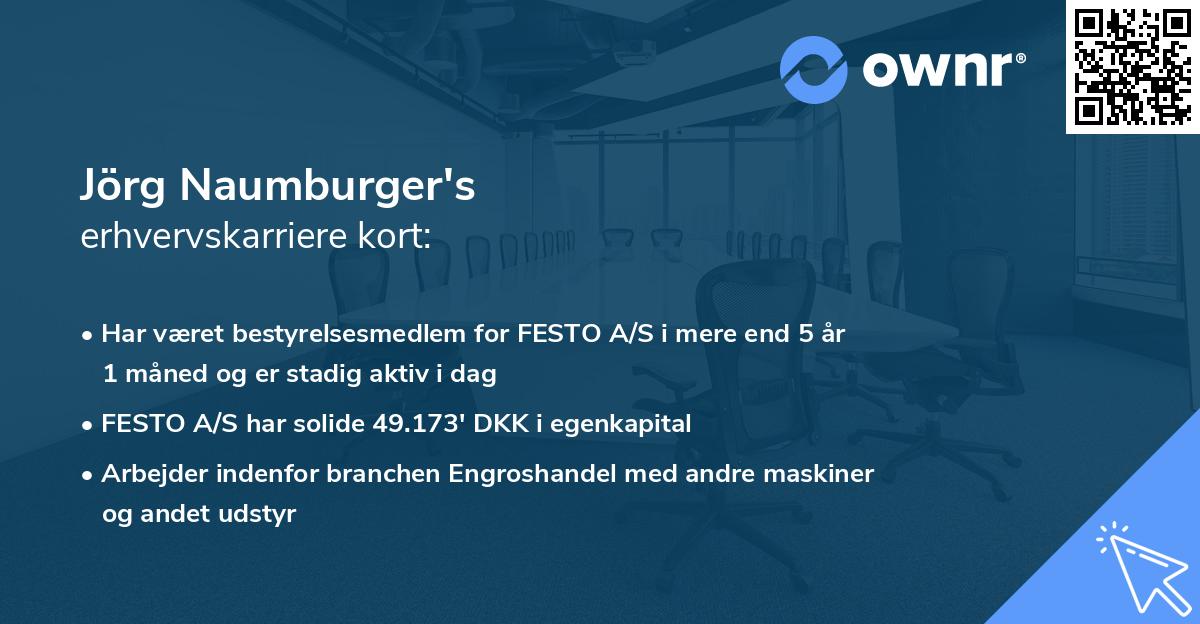 ownr®

Jörg Naumburger's
erhvervskarriere kort:

• Har været bestyrelsesmedlem for FESTO A/S i mere end 5 år 1 måned og er stadig aktiv i dag

• FESTO A/S har solide 49.173' DKK i egenkapital

• Arbejder indenfor branchen Engroshandel med andre maskiner og andet udstyr